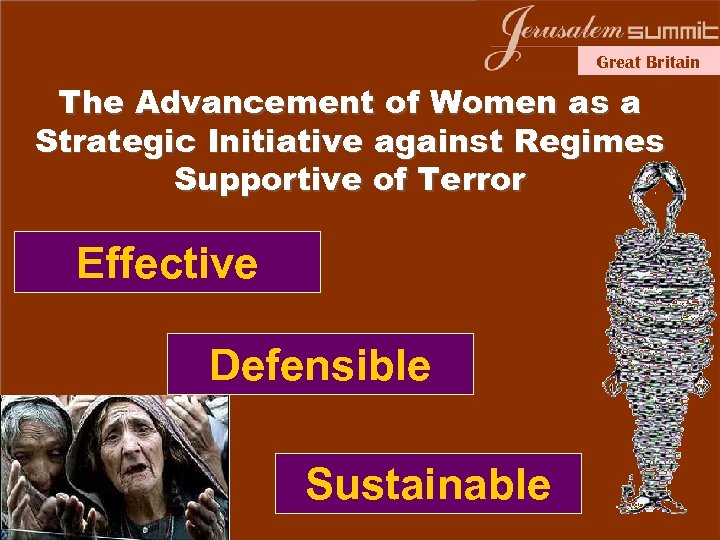 Jerusalem summit
Great Britain

The Advancement of Women as a Strategic Initiative against Regimes Supportive of Terror

Effective

Defensible

Sustainable